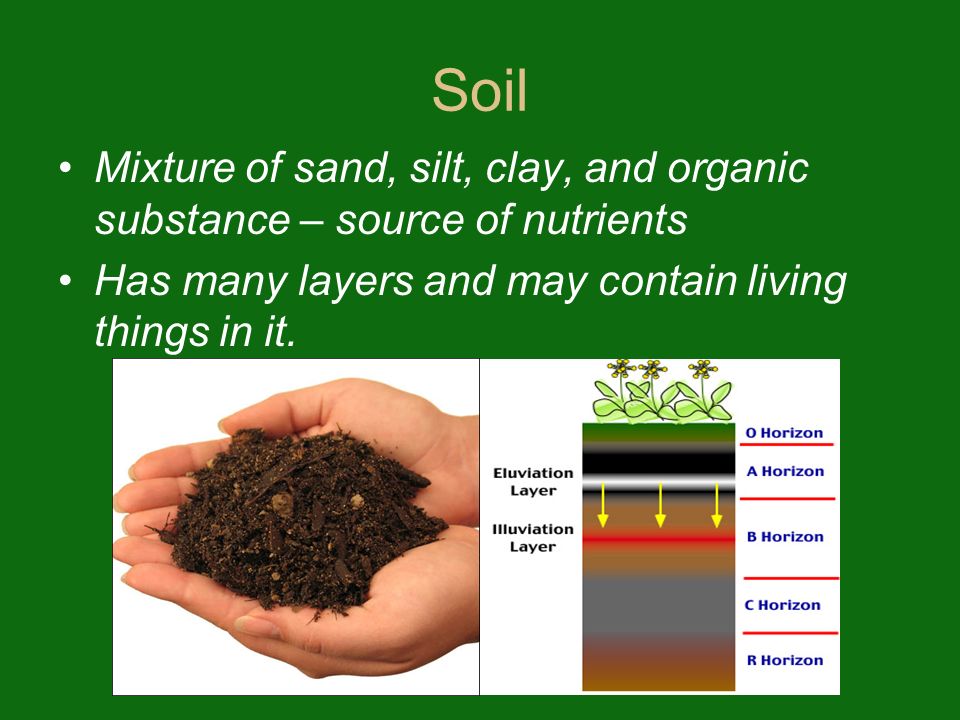 Soil

• Mixture of sand, silt, clay, and organic substance – source of nutrients

• Has many layers and may contain living things in it.

Eluviation Layer
Illuviation Layer

O Horizon
A Horizon
B Horizon
C Horizon
R Horizon